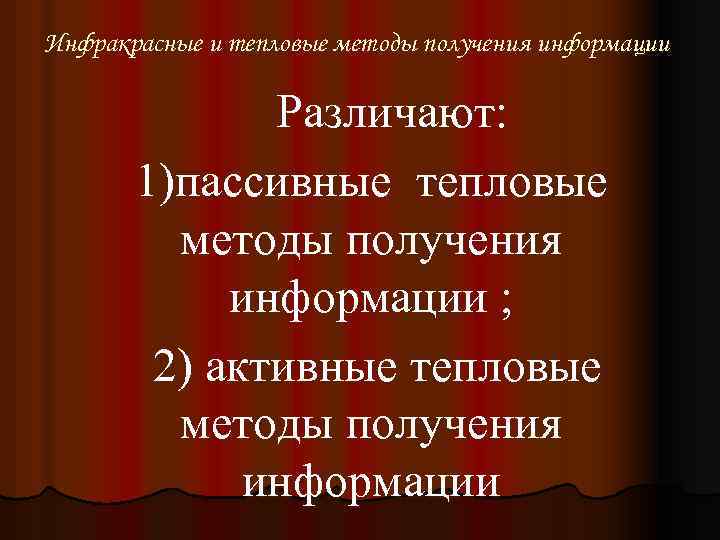 Инфракрасные и тепловые методы получения информации

Различают:

1)пассивные тепловые методы получения информации ;

2) активные тепловые методы получения информации